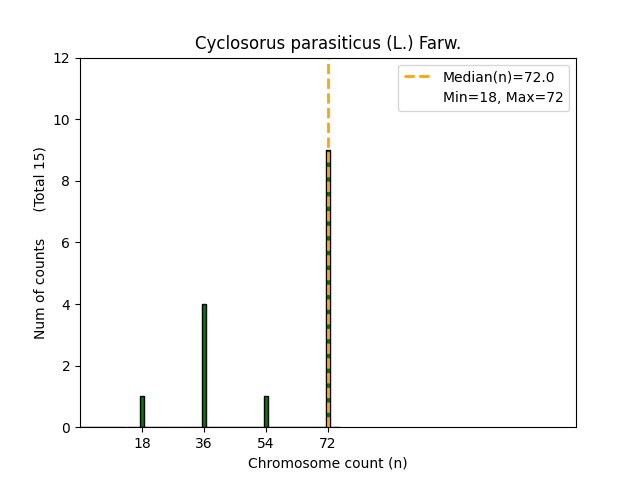 Cyclosorus parasiticus (L.) Farw.

Median(n)=72.0
Min=18, Max=72

Num of counts (Total 15)

12
10
8
6
4
2
0

18
36
54
72

Chromosome count (n)